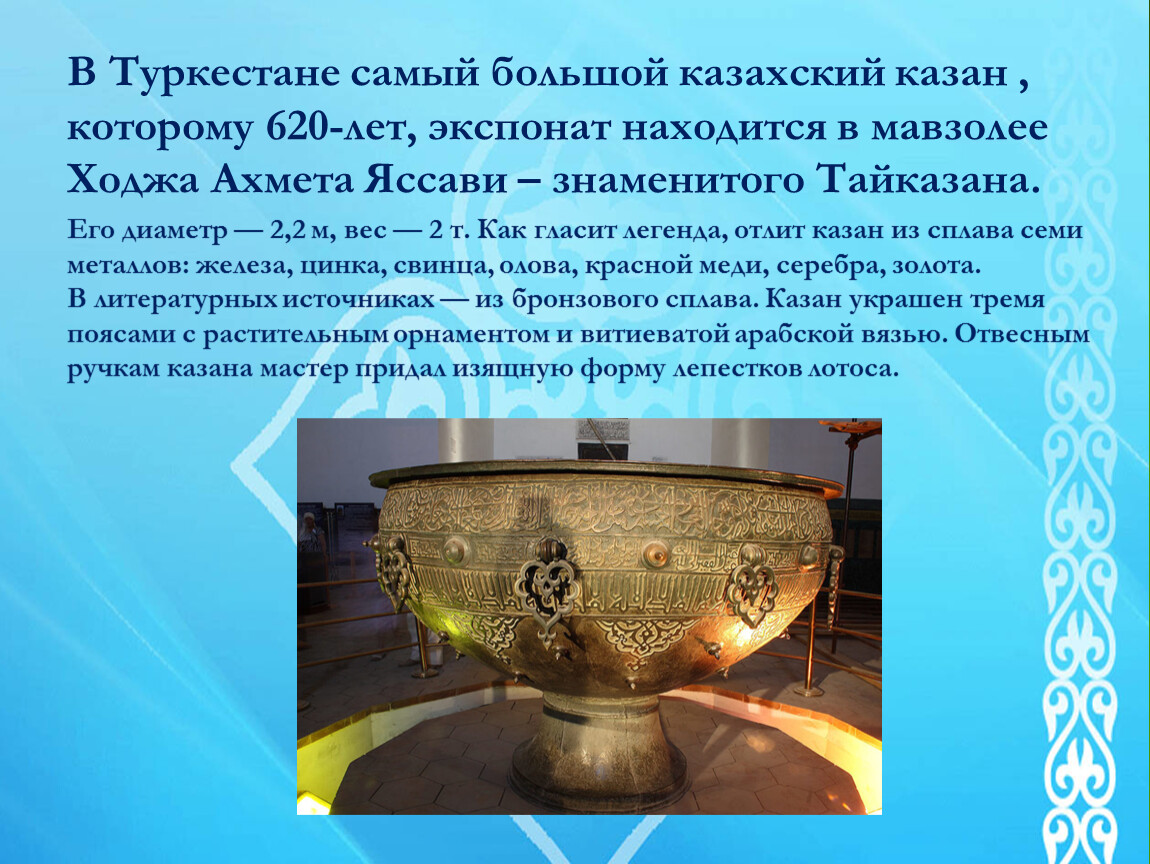 В Туркестане самый большой казахский казан , которому 620-лет, экспонат находится в мавзолее Ходжа Ахмета Яссави – знаменитого Тайказана.

Его диаметр — 2,2 м, вес — 2 т. Как гласит легенда, отлит казан из сплава семи металлов: железа, цинка, свинца, олова, красной меди, серебра, золота.
В литературных источниках — из бронзового сплава. Казан украшен тремя поясами с растительным орнаментом и витиеватой арабской вязью. Отвесным ручкам казана мастер придал изящную форму лепестков лотоса.